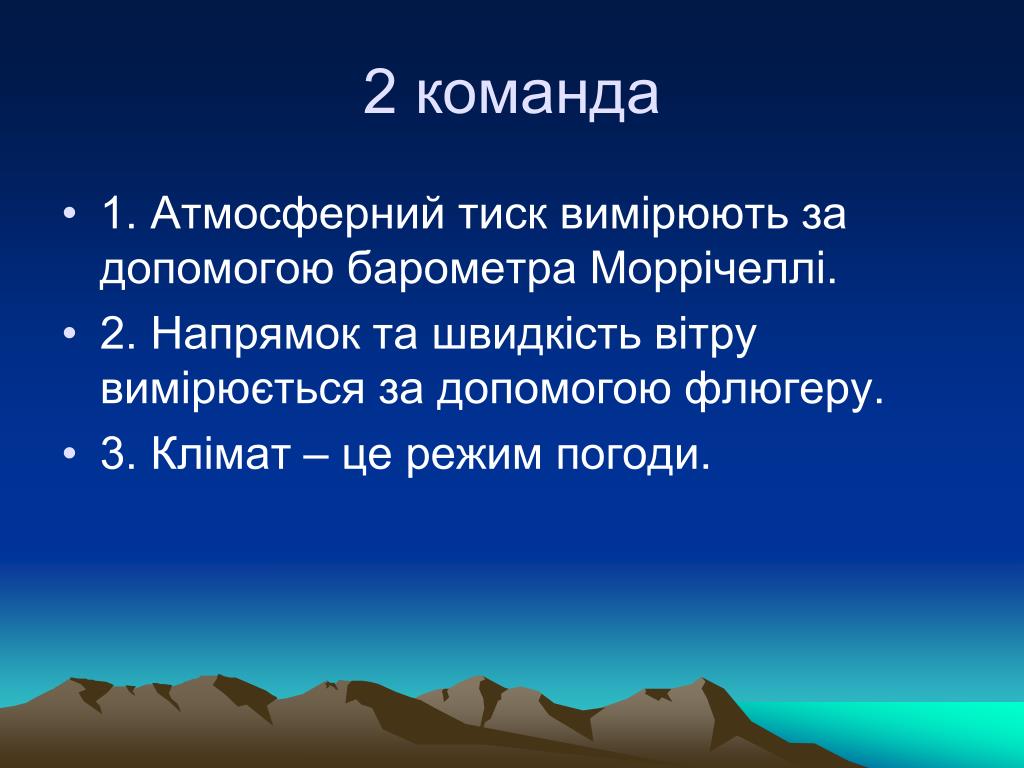 2 команда

• 1. Атмосферний тиск вимірюють за допомогою барометра Моррічеллі.

• 2. Напрямок та швидкість вітру вимірюється за допомогою флюгеру.

• 3. Клімат – це режим погоди.